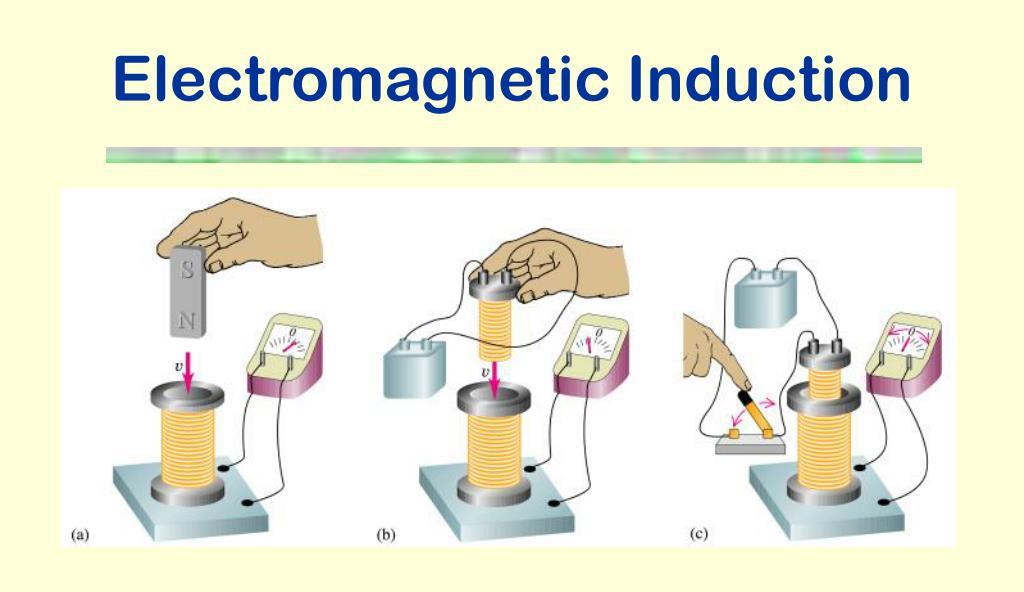 Electromagnetic Induction

S

N

$v$

0

(a)

$v$

0

(b)

0

(c)